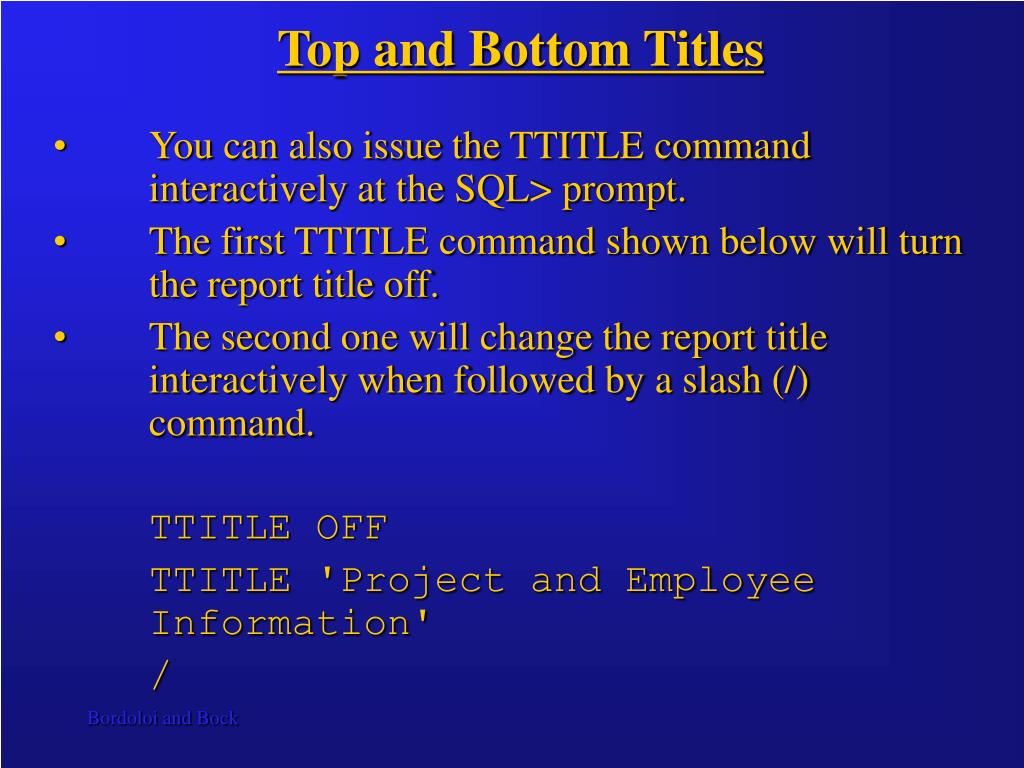 Top and Bottom Titles

• You can also issue the TTITLE command interactively at the SQL> prompt.
• The first TTITLE command shown below will turn the report title off.
• The second one will change the report title interactively when followed by a slash (/) command.

TTITLE OFF
TTITLE 'Project and Employee Information'
/

Bordoloi and Bock